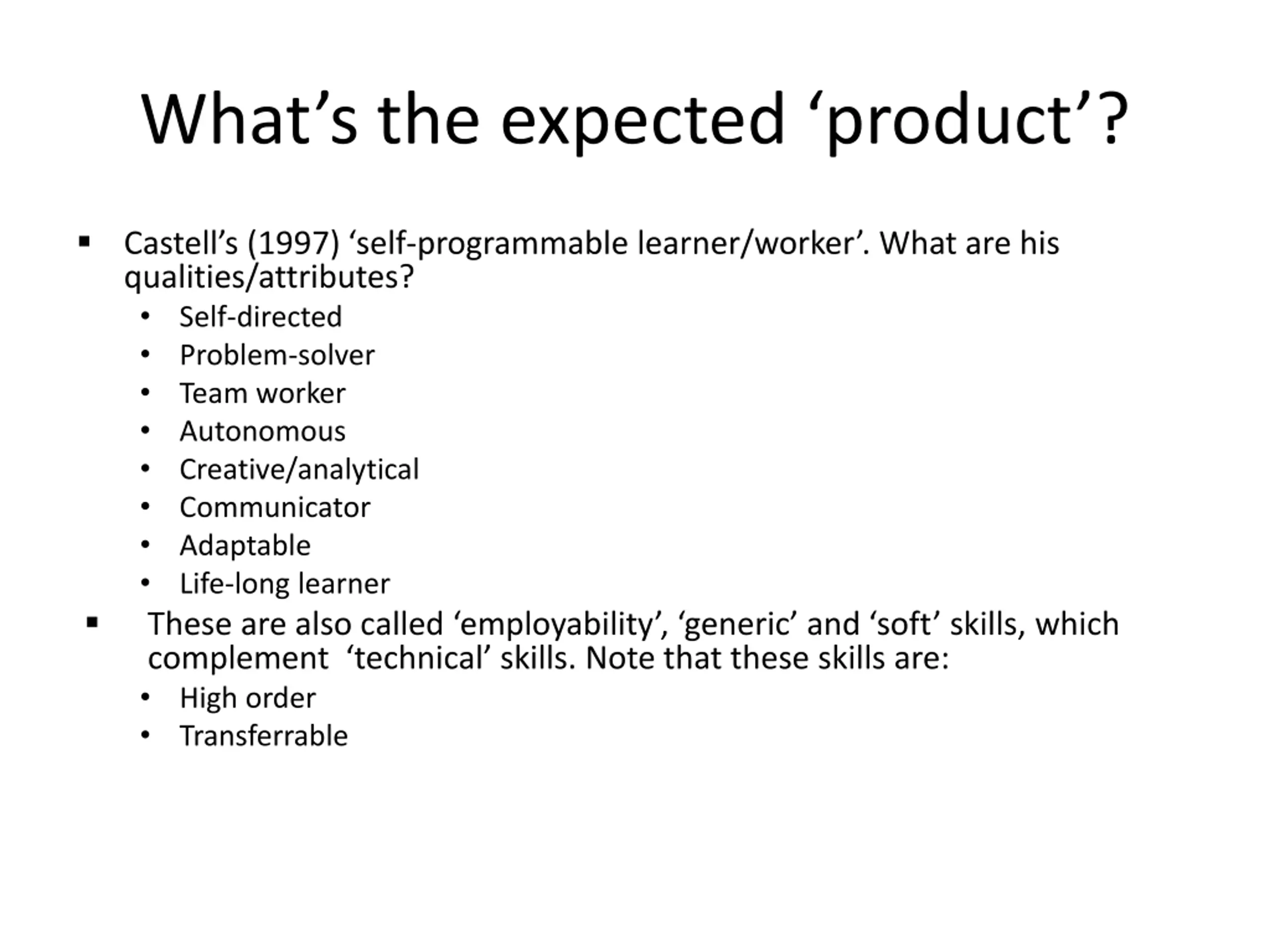 What’s the expected ‘product’?

▪ Castell’s (1997) ‘self-programmable learner/worker’. What are his qualities/attributes?
• Self-directed
• Problem-solver
• Team worker
• Autonomous
• Creative/analytical
• Communicator
• Adaptable
• Life-long learner

▪ These are also called ‘employability’, ‘generic’ and ‘soft’ skills, which complement ‘technical’ skills. Note that these skills are:
• High order
• Transferrable